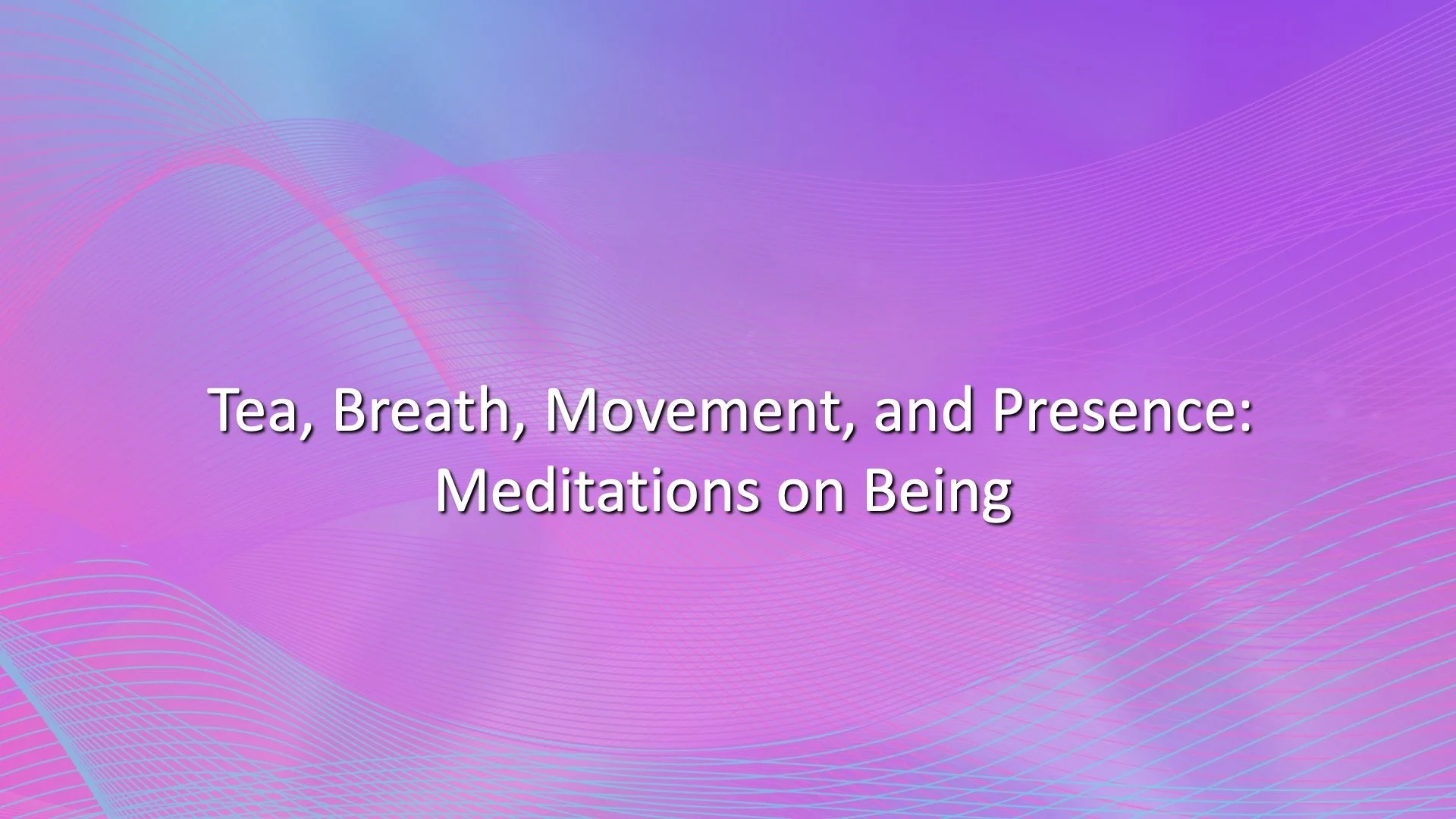 Tea, Breath, Movement, and Presence: Meditations on Being